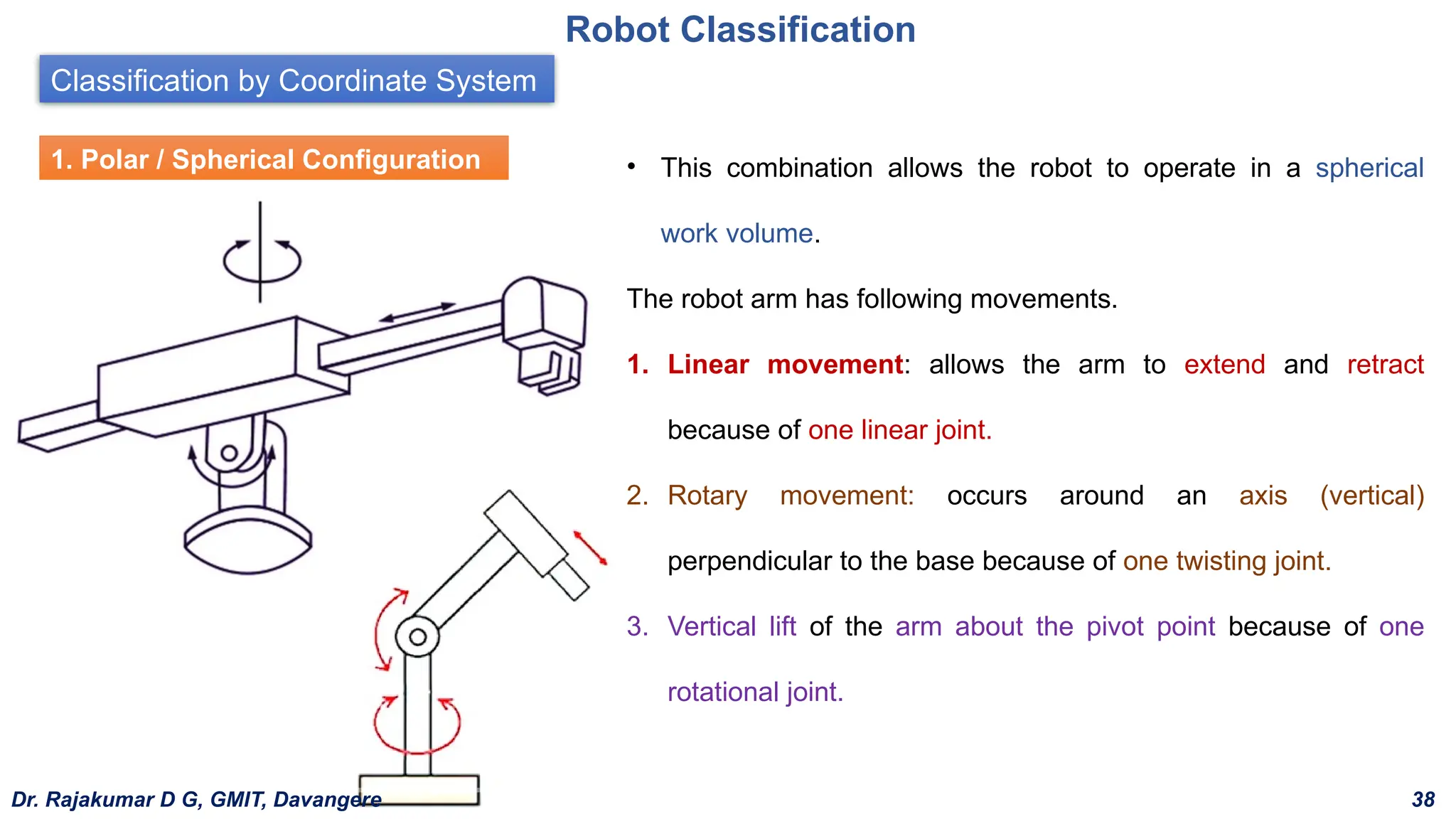 Robot Classification

Classification by Coordinate System

1. Polar / Spherical Configuration

• This combination allows the robot to operate in a spherical work volume.

The robot arm has following movements.

1. Linear movement: allows the arm to extend and retract because of one linear joint.

2. Rotary movement: occurs around an axis (vertical) perpendicular to the base because of one twisting joint.

3. Vertical lift of the arm about the pivot point because of one rotational joint.

Dr. Rajakumar D G, GMIT, Davangere

38